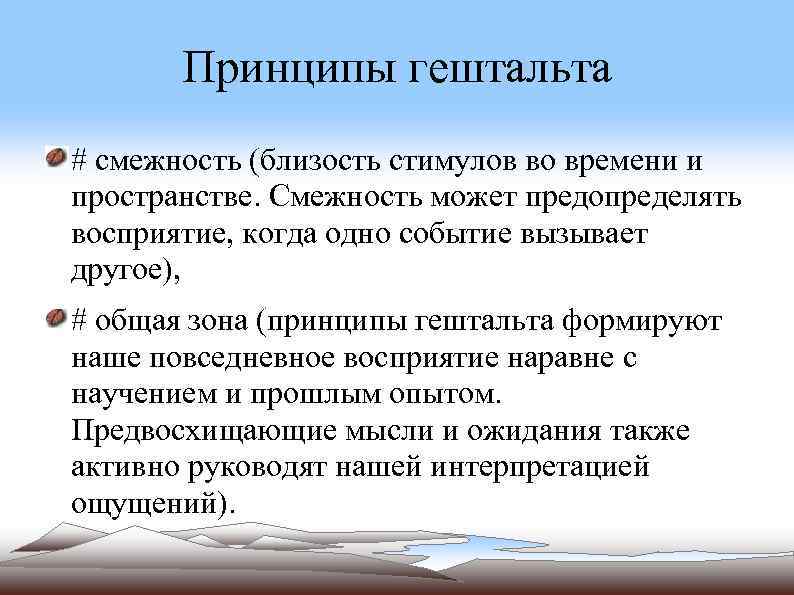 Принципы гештальта

# смежность (близость стимулов во времени и пространстве. Смежность может предопределять восприятие, когда одно событие вызывает другое),

# общая зона (принципы гештальта формируют наше повседневное восприятие наравне с научением и прошлым опытом. Предвосхищающие мысли и ожидания также активно руководят нашей интерпретацией ощущений).